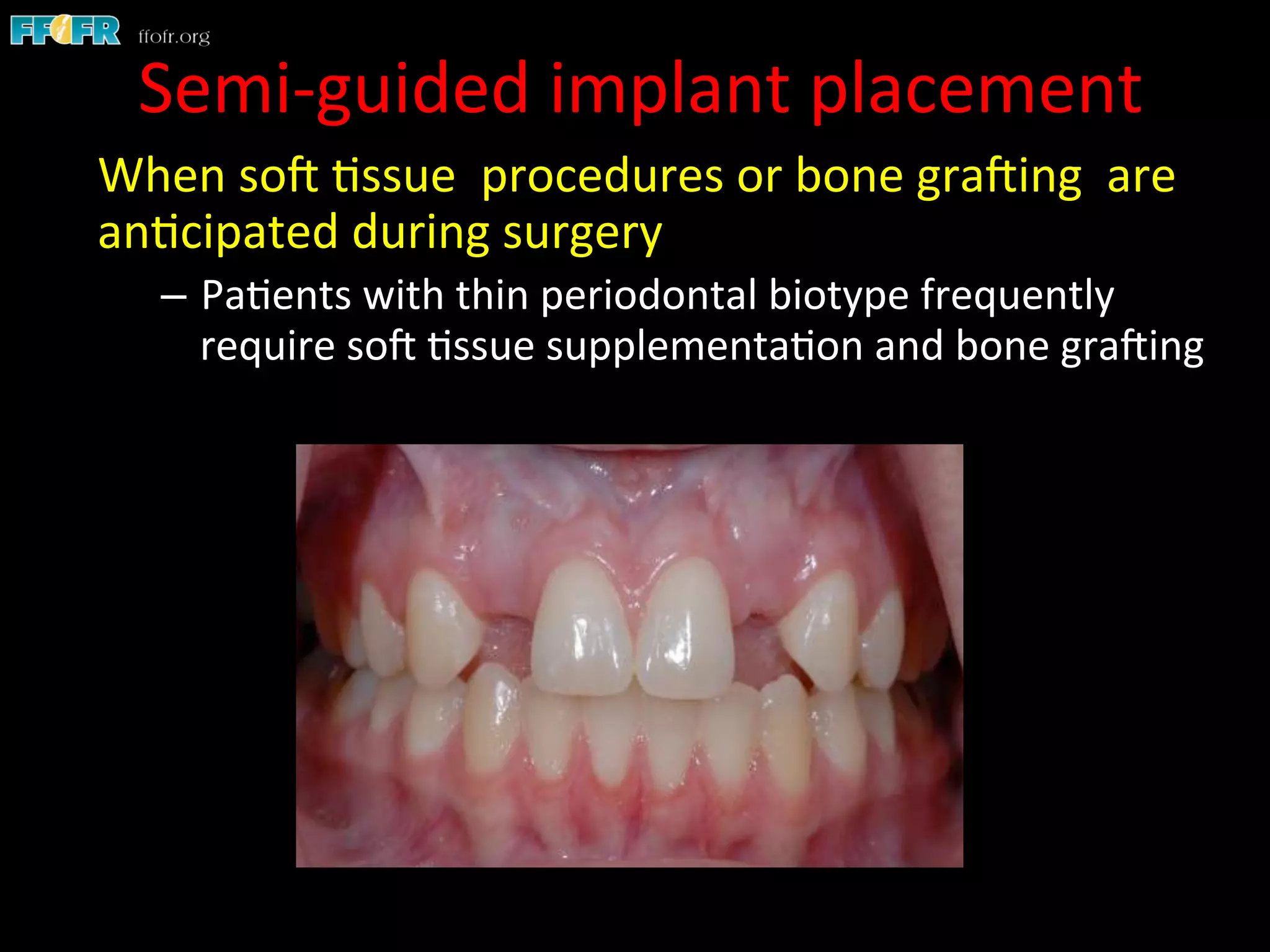 FFOFR ffofr.org

Semi-guided implant placement

When soft tissue procedures or bone grafting are anticipated during surgery

– Patients with thin periodontal biotype frequently require soft tissue supplementation and bone grafting